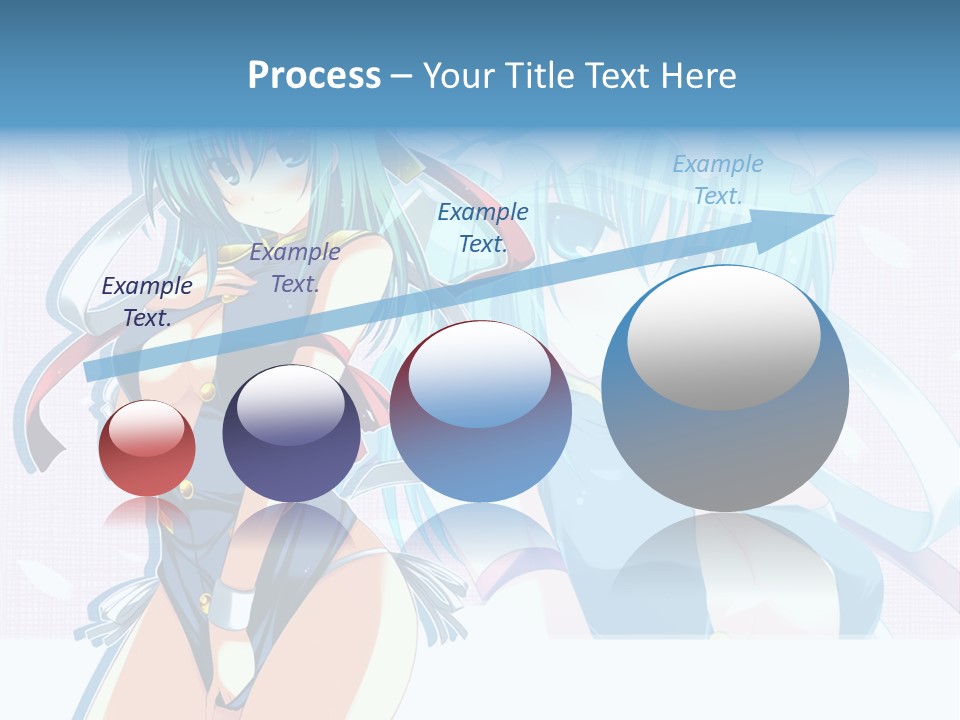 Process – Your Title Text Here

Example Text.

Example Text.

Example Text.

Example Text.